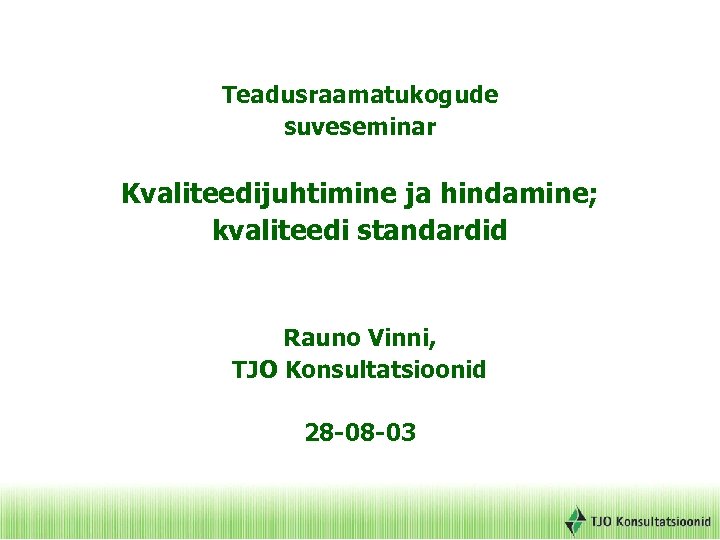 Teadusraamatukogude suveseminar

Kvaliteedijuhtimine ja hindamine; kvaliteedi standardid

Rauno Vinni,
TJO Konsultatsioonid

28-08-03

TJO Konsultatsioonid